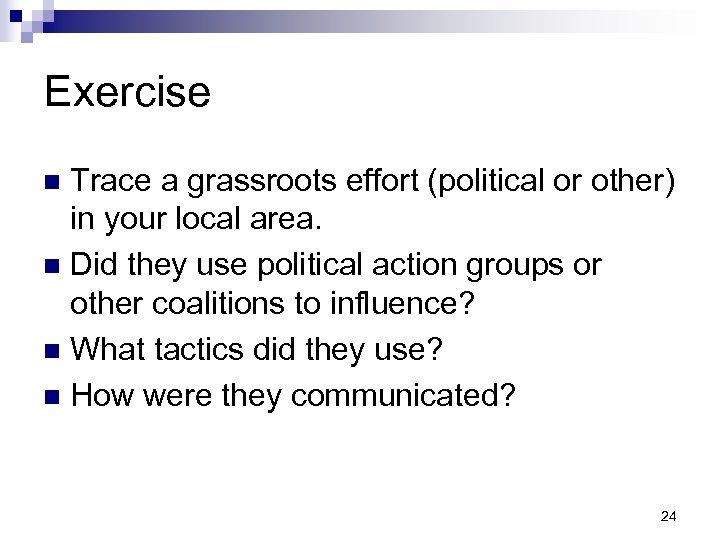 Exercise

- Trace a grassroots effort (political or other) in your local area.
- Did they use political action groups or other coalitions to influence?
- What tactics did they use?
- How were they communicated?

24